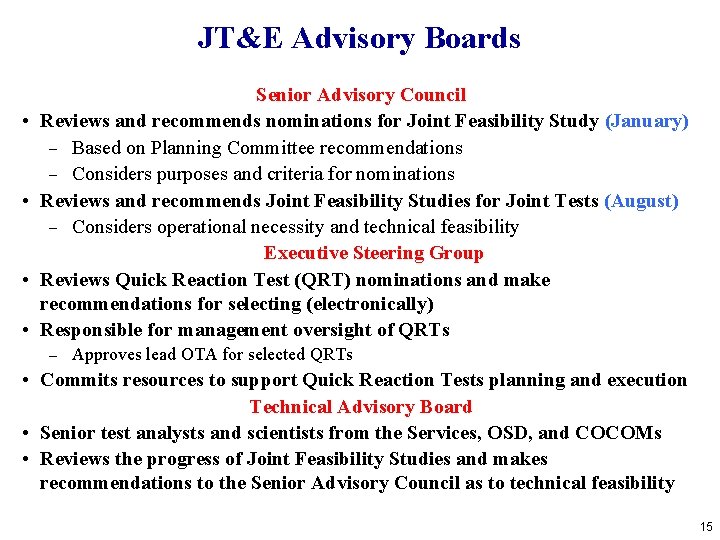 JT&E Advisory Boards

Senior Advisory Council

• Reviews and recommends nominations for Joint Feasibility Study (January)
  – Based on Planning Committee recommendations
  – Considers purposes and criteria for nominations
• Reviews and recommends Joint Feasibility Studies for Joint Tests (August)
  – Considers operational necessity and technical feasibility

Executive Steering Group

• Reviews Quick Reaction Test (QRT) nominations and make recommendations for selecting (electronically)
• Responsible for management oversight of QRTs
  – Approves lead OTA for selected QRTs
• Commits resources to support Quick Reaction Tests planning and execution

Technical Advisory Board

• Senior test analysts and scientists from the Services, OSD, and COCOMs
• Reviews the progress of Joint Feasibility Studies and makes recommendations to the Senior Advisory Council as to technical feasibility

15